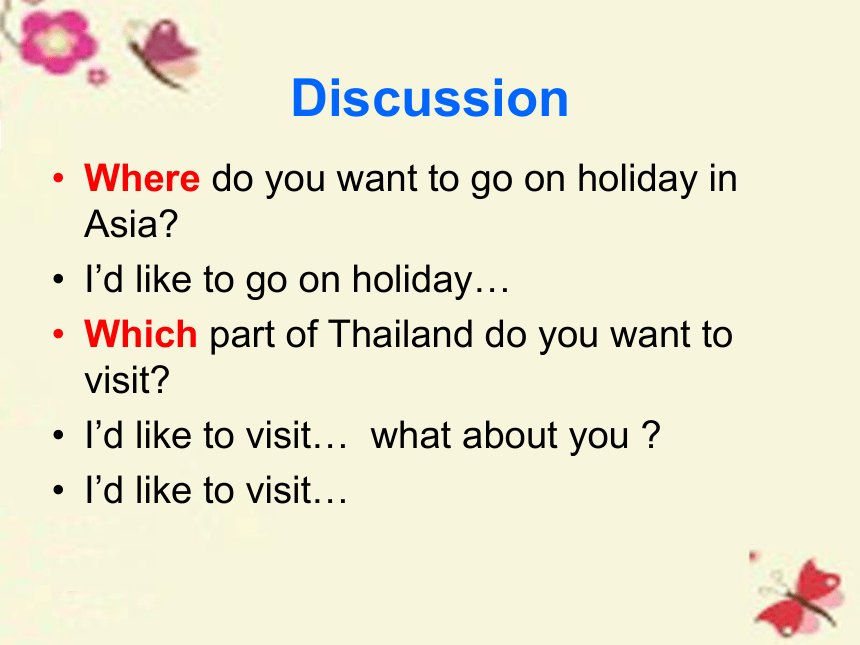 Discussion

• Where do you want to go on holiday in Asia?
• I’d like to go on holiday…
• Which part of Thailand do you want to visit?
• I’d like to visit… what about you ?
• I’d like to visit…